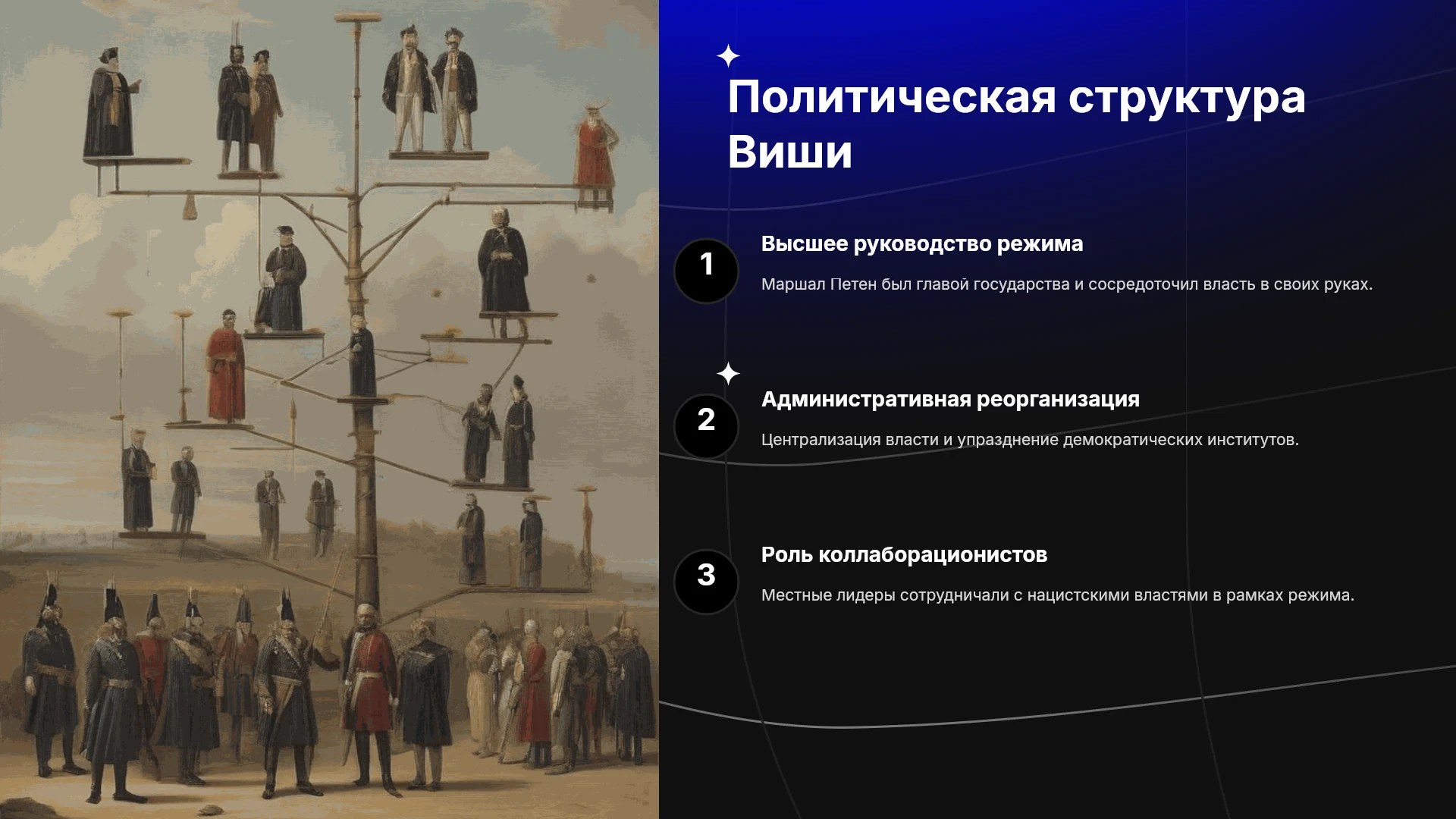 Политическая структура Виши

1

Высшее руководство режима

Маршал Петен был главой государства и сосредоточил власть в своих руках.

2

Административная реорганизация

Централизация власти и упразднение демократических институтов.

3

Роль коллаборационистов

Местные лидеры сотрудничали с нацистскими властями в рамках режима.